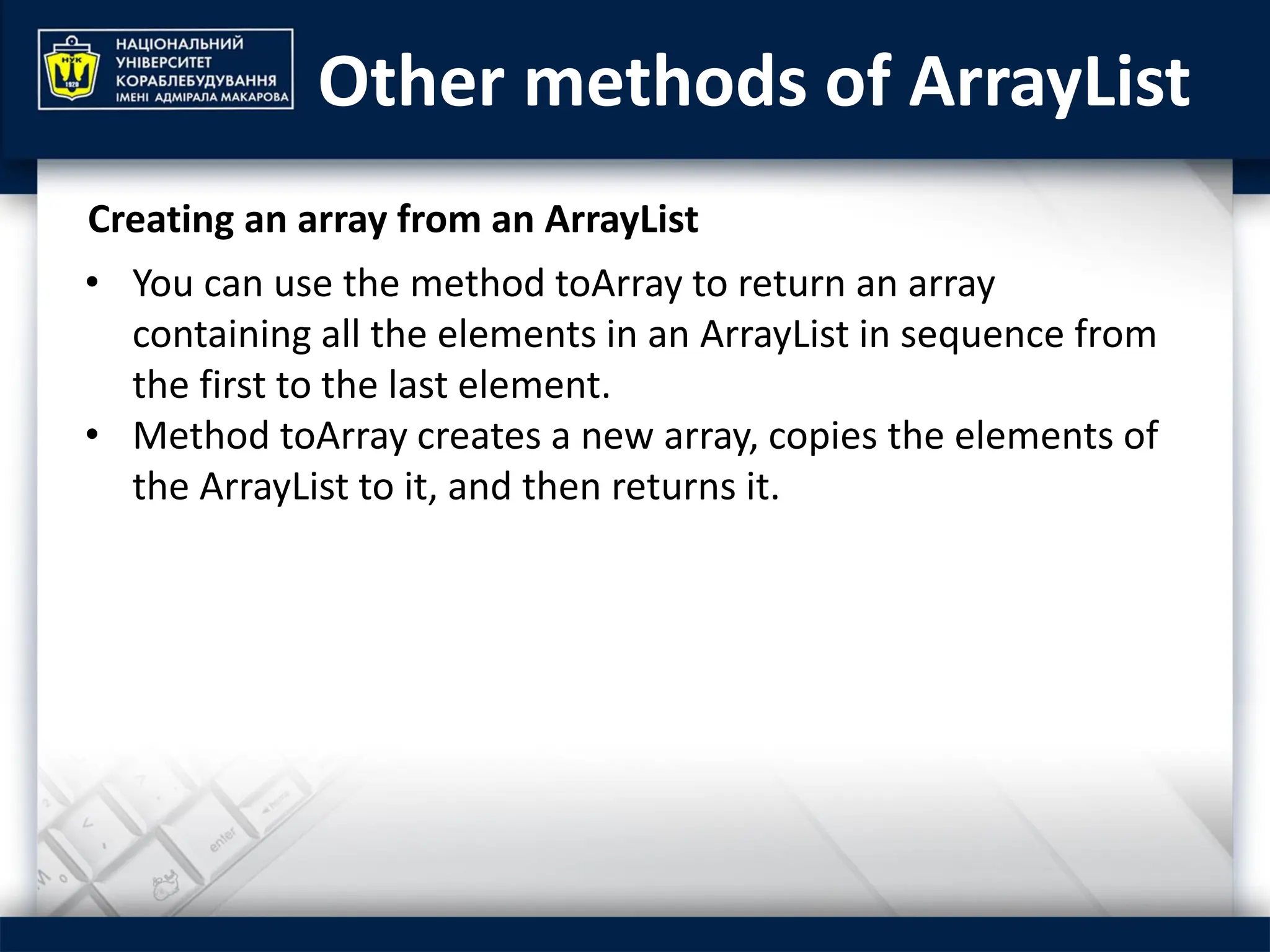 НУК
1920
НАЦІОНАЛЬНИЙ УНІВЕРСИТЕТ КОРАБЛЕБУДУВАННЯ ІМЕНІ АДМІРАЛА МАКАРОВА

Other methods of ArrayList

Creating an array from an ArrayList

• You can use the method toArray to return an array containing all the elements in an ArrayList in sequence from the first to the last element.
• Method toArray creates a new array, copies the elements of the ArrayList to it, and then returns it.

enter